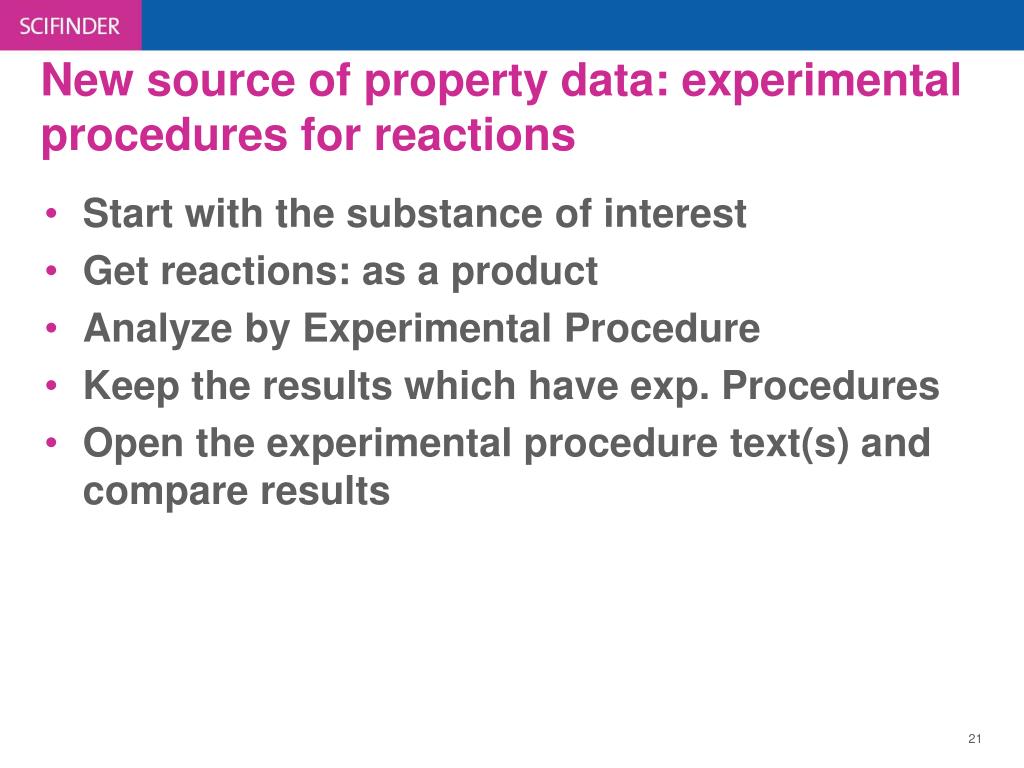 SCIFINDER

New source of property data: experimental procedures for reactions

• Start with the substance of interest
• Get reactions: as a product
• Analyze by Experimental Procedure
• Keep the results which have exp. Procedures
• Open the experimental procedure text(s) and compare results

21